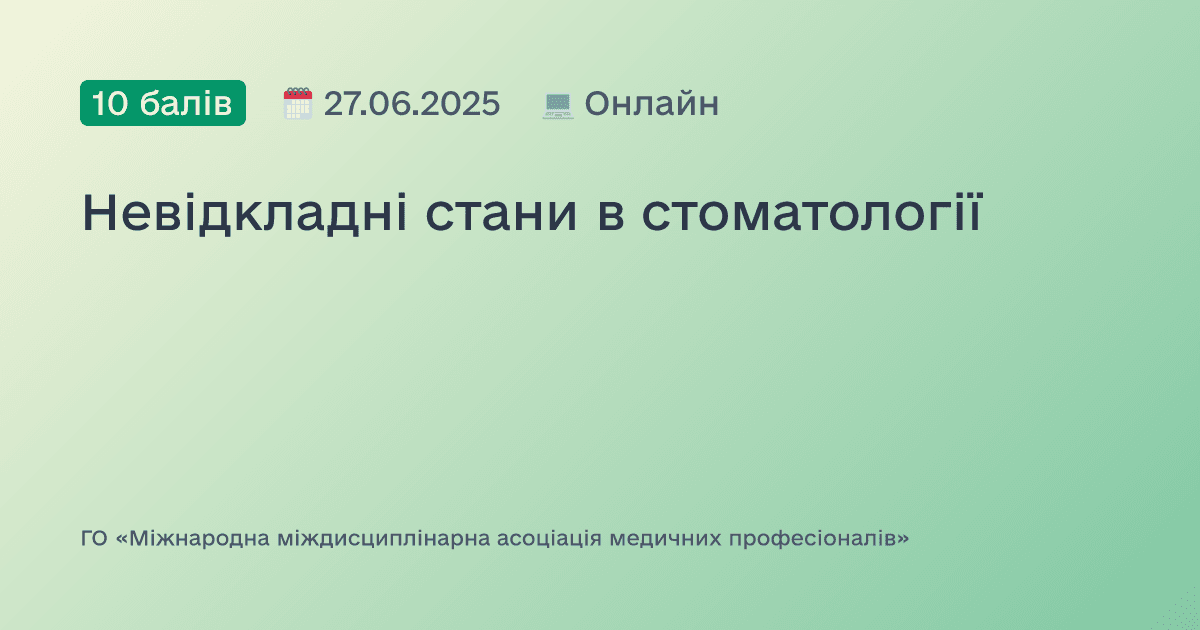 10 балів 27.06.2025 Онлайн

Невідкладні стани в стоматології

ГО «Міжнародна міждисциплінарна асоціація медичних професіоналів»